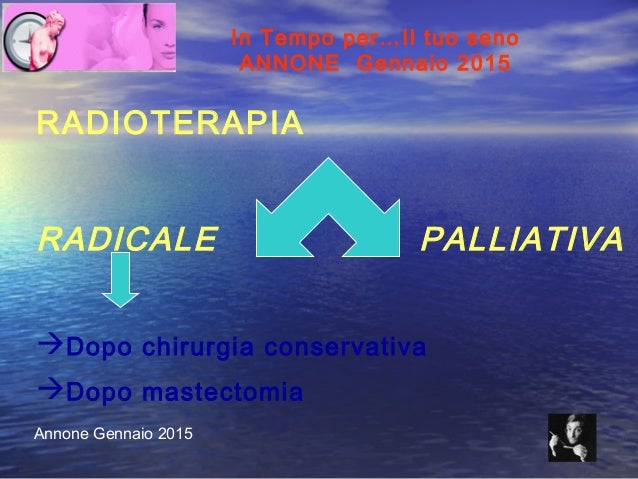 In Tempo per…Il tuo seno
ANNONE Gennaio 2015

RADIOTERAPIA

RADICALE

PALLIATIVA

→Dopo chirurgia conservativa

→Dopo mastectomia

Annone Gennaio 2015